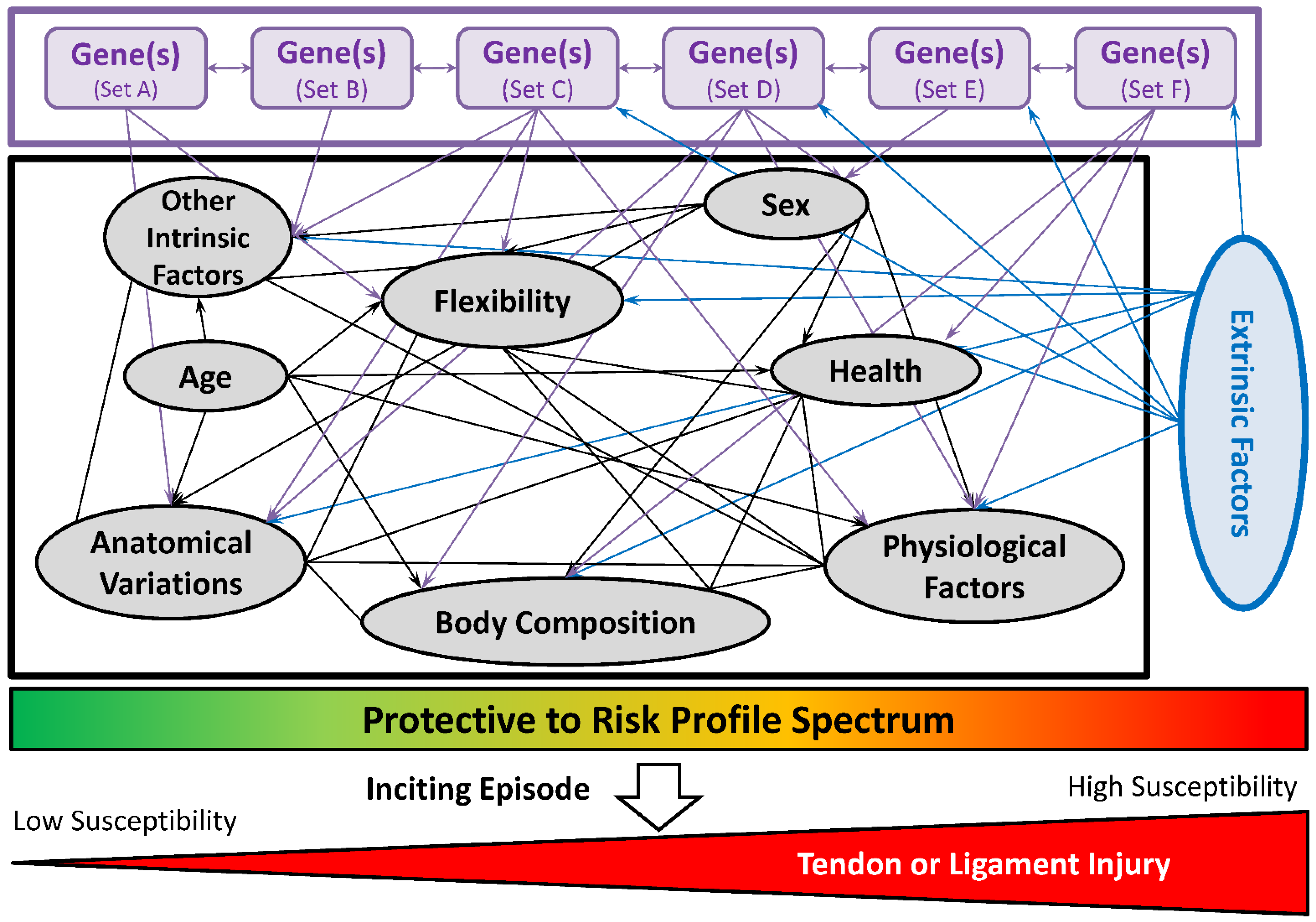 Gene(s)
(Set A)

Gene(s)
(Set B)

Gene(s)
(Set C)

Gene(s)
(Set D)

Gene(s)
(Set E)

Gene(s)
(Set F)

Other Intrinsic Factors

Sex

Flexibility

Age

Health

Extrinsic Factors

Anatomical Variations

Physiological Factors

Body Composition

Protective to Risk Profile Spectrum

Inciting Episode

High Susceptibility

Low Susceptibility

Tendon or Ligament Injury